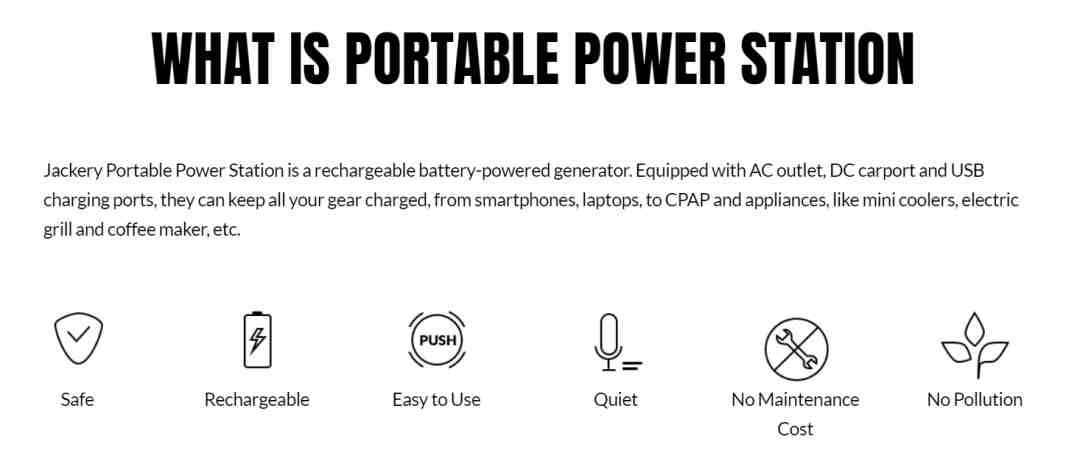 WHAT IS PORTABLE POWER STATION

Jackery Portable Power Station is a rechargeable battery-powered generator. Equipped with AC outlet, DC carport and USB charging ports, they can keep all your gear charged, from smartphones, laptops, to CPAP and appliances, like mini coolers, electric grill and coffee maker, etc.

Safe

Rechargeable

PUSH

Easy to Use

Quiet

No Maintenance Cost

No Pollution